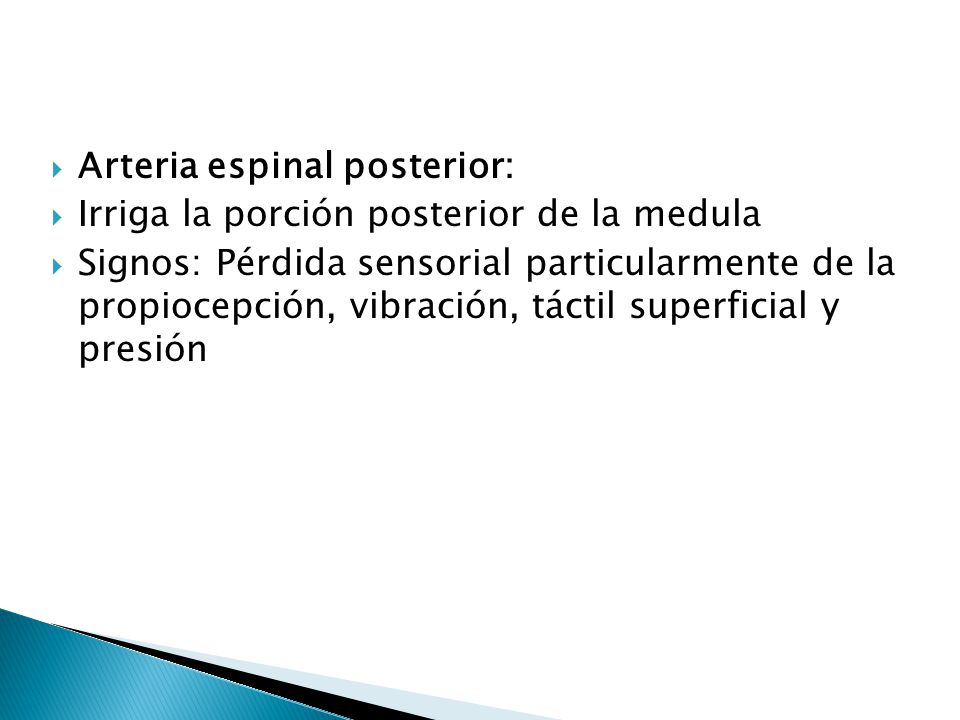 Arteria espinal posterior:
Irriga la porción posterior de la medula
Signos: Pérdida sensorial particularmente de la propiocepción, vibración, táctil superficial y presión